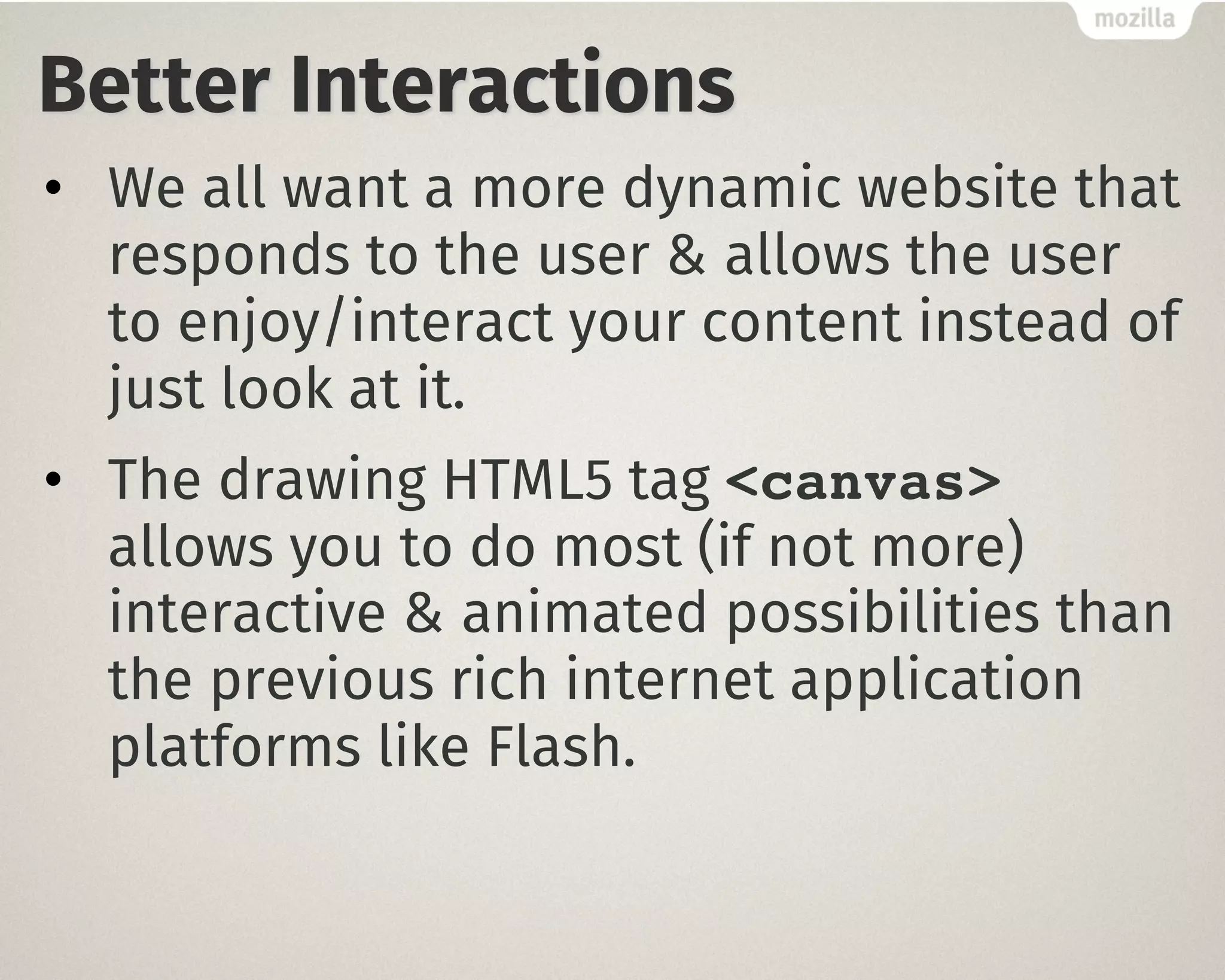 mozilla

Better Interactions

• We all want a more dynamic website that responds to the user & allows the user to enjoy/interact your content instead of just look at it.

• The drawing HTML5 tag <canvas> allows you to do most (if not more) interactive & animated possibilities than the previous rich internet application platforms like Flash.